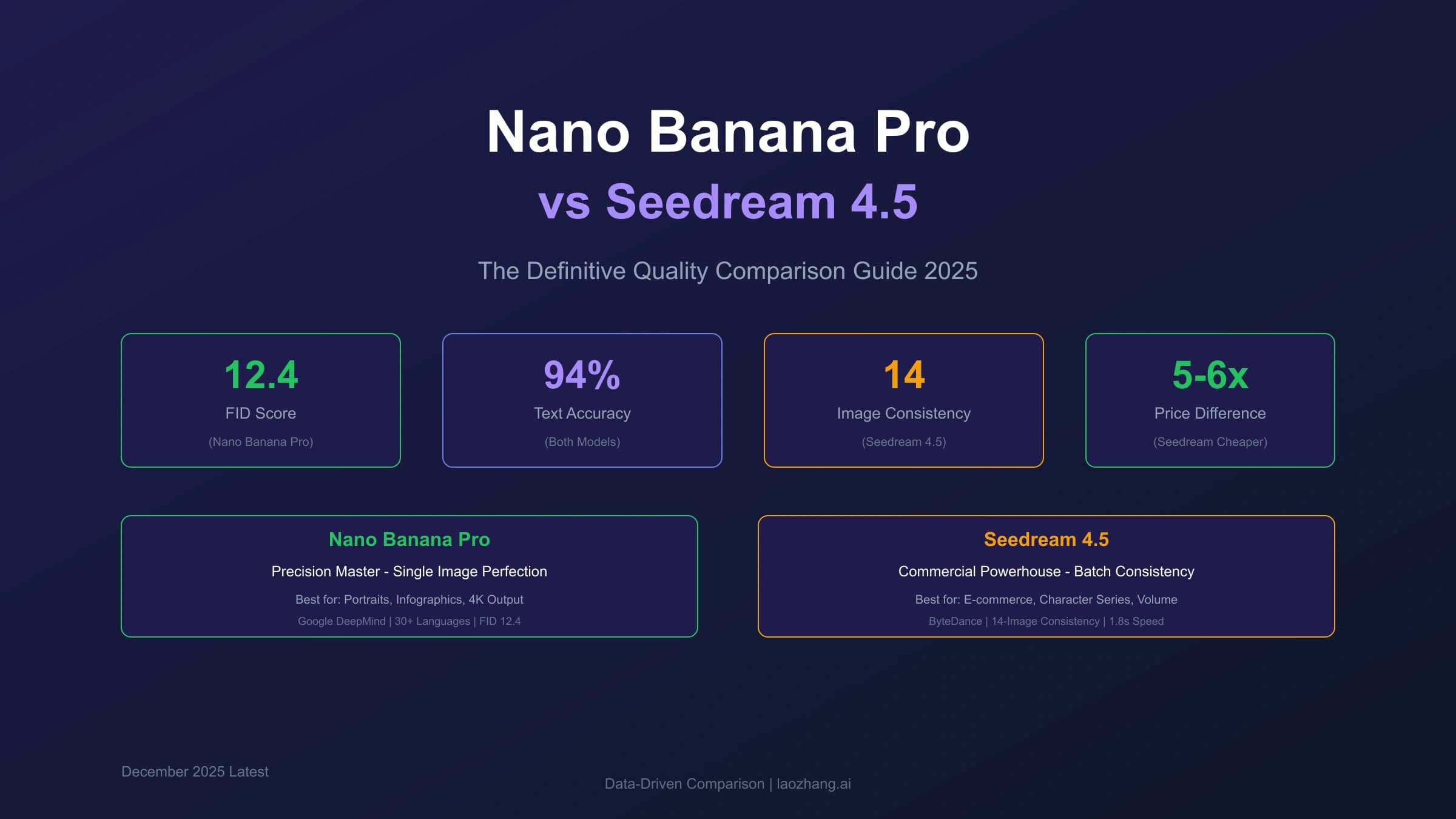 Nano Banana Pro
vs Seedream 4.5

The Definitive Quality Comparison Guide 2025

12.4
FID Score
(Nano Banana Pro)

94%
Text Accuracy
(Both Models)

14
Image Consistency
(Seedream 4.5)

5-6x
Price Difference
(Seedream Cheaper)

Nano Banana Pro
Precision Master - Single Image Perfection
Best for: Portraits, Infographics, 4K Output
Google DeepMind | 30+ Languages | FID 12.4

Seedream 4.5
Commercial Powerhouse - Batch Consistency
Best for: E-commerce, Character Series, Volume
ByteDance | 14-Image Consistency | 1.8s Speed

December 2025 Latest

Data-Driven Comparison | laozhang.ai